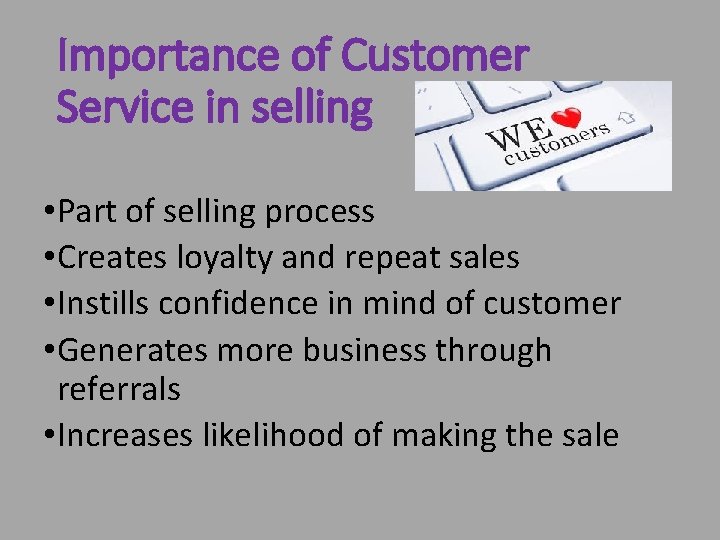 Importance of Customer Service in selling

WE customers

•Part of selling process
•Creates loyalty and repeat sales
•Instills confidence in mind of customer
•Generates more business through referrals
•Increases likelihood of making the sale